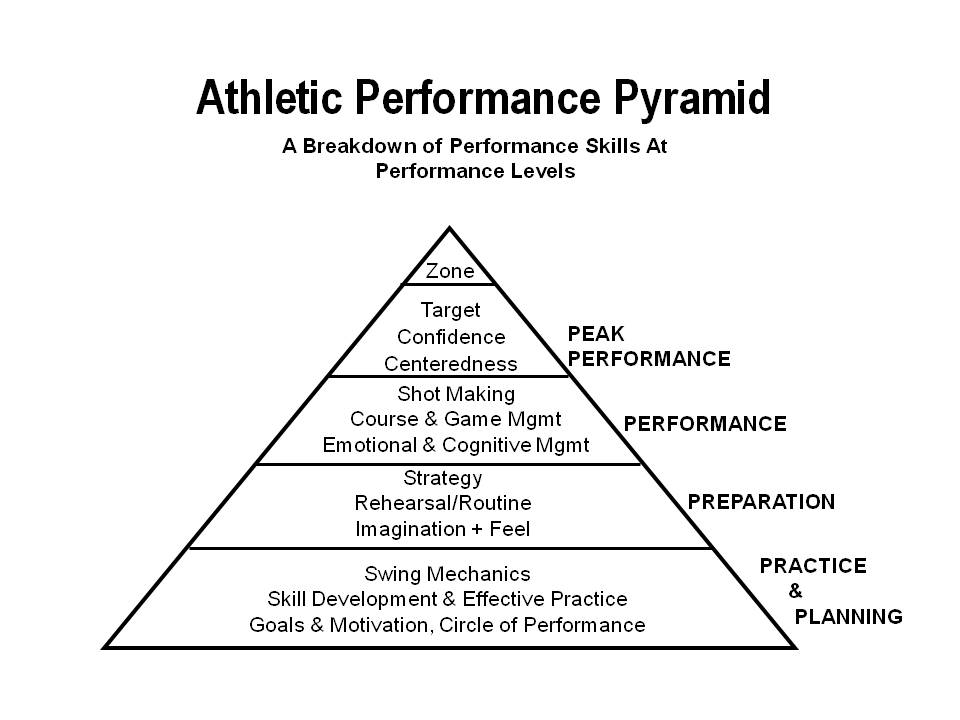 Athletic Performance Pyramid

A Breakdown of Performance Skills At Performance Levels

Zone

Target
Confidence
Centeredness

PEAK PERFORMANCE

Shot Making
Course & Game Mgmt
Emotional & Cognitive Mgmt

PERFORMANCE

Strategy
Rehearsal/Routine
Imagination + Feel

PREPARATION

Swing Mechanics
Skill Development & Effective Practice
Goals & Motivation, Circle of Performance

PRACTICE & PLANNING